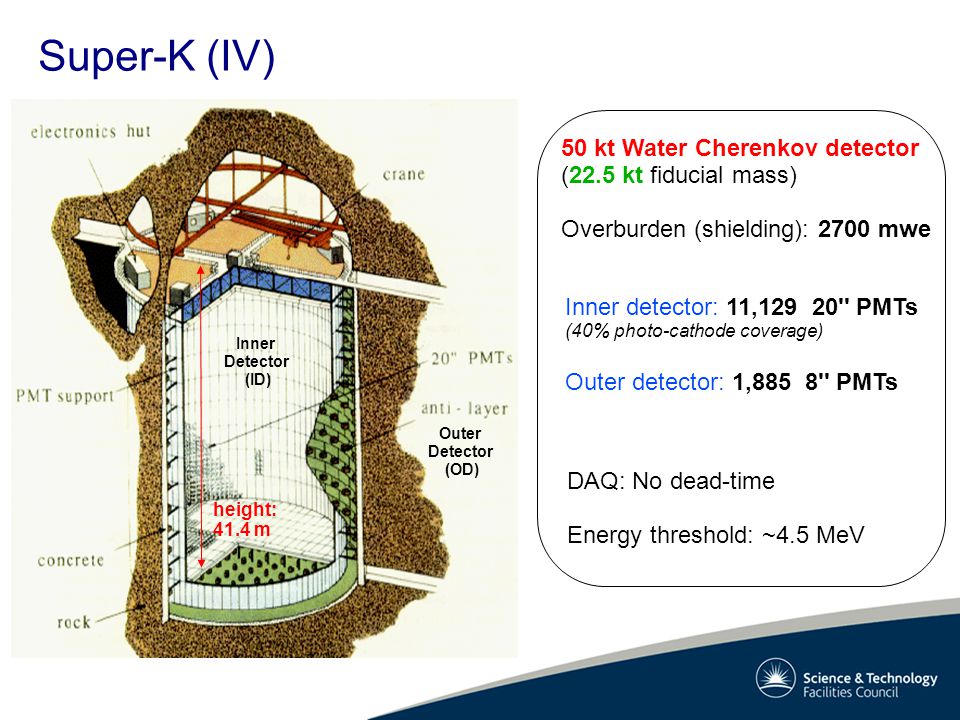 Super-K (IV)

electronics hut

crane

Inner Detector (ID)

20" PMTs

PMT support

anti - layer

Outer Detector (OD)

height: 41.4 m

concrete

rock

50 kt Water Cherenkov detector (22.5 kt fiducial mass)

Overburden (shielding): 2700 mwe

Inner detector: 11,129 20" PMTs
(40% photo-cathode coverage)

Outer detector: 1,885 8" PMTs

DAQ: No dead-time

Energy threshold: ~4.5 MeV

Science & Technology Facilities Council